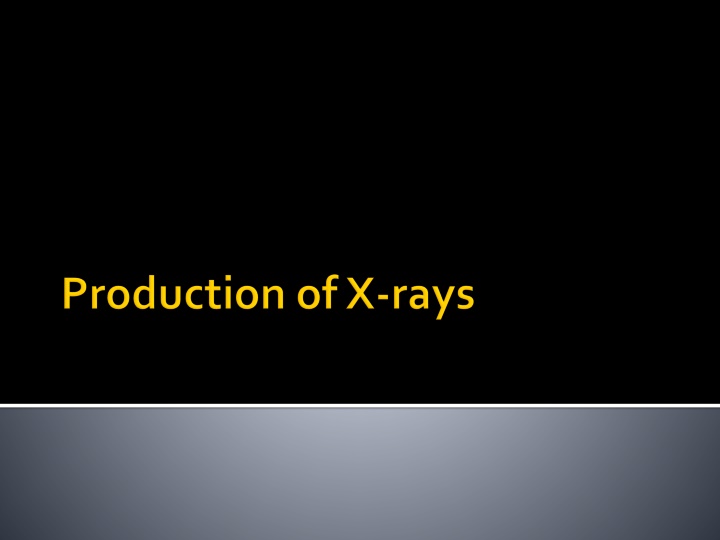 Production of X-rays